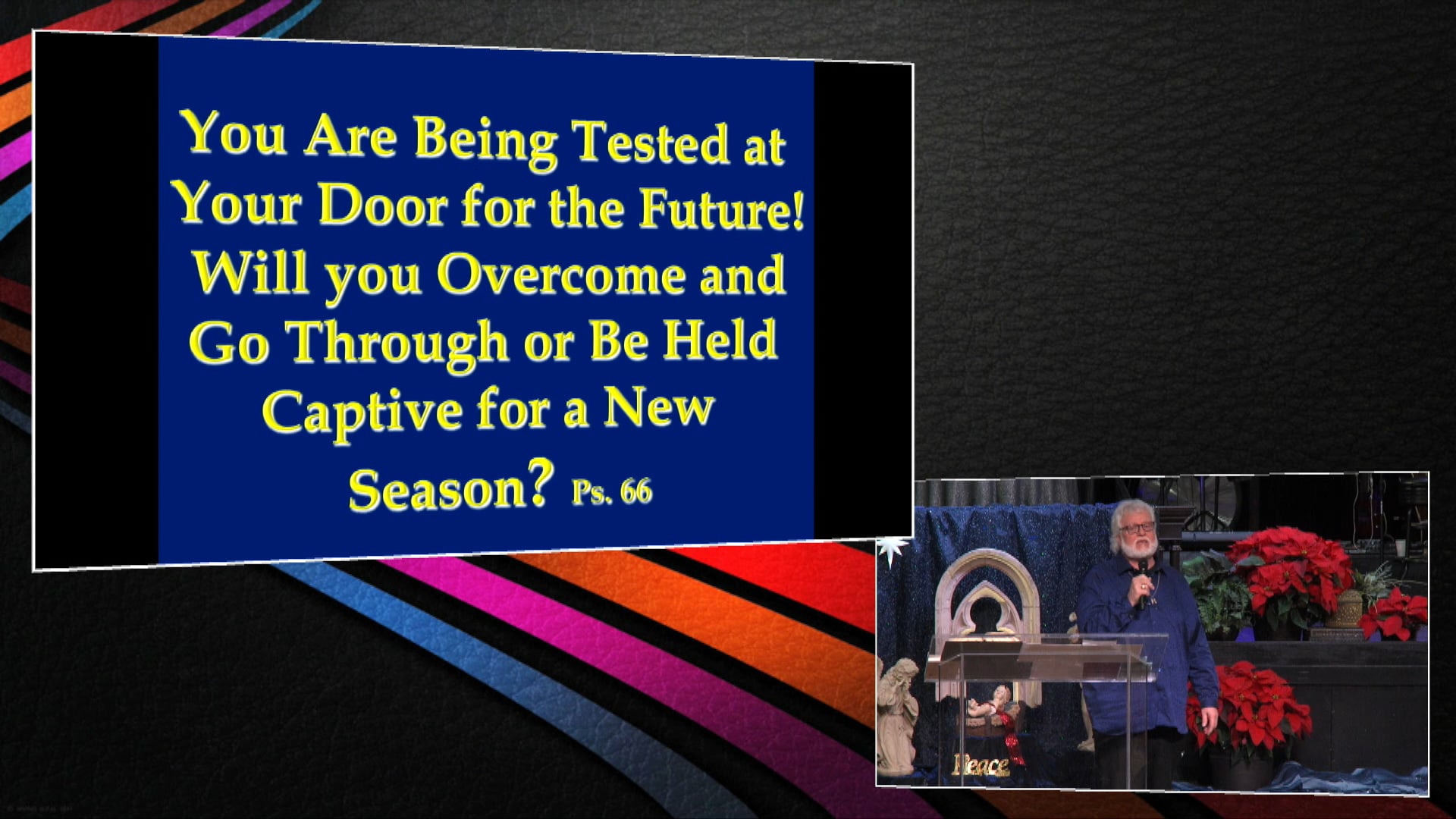 You Are Being Tested at Your Door for the Future! Will you Overcome and Go Through or Be Held Captive for a New Season? Ps. 66

Peace